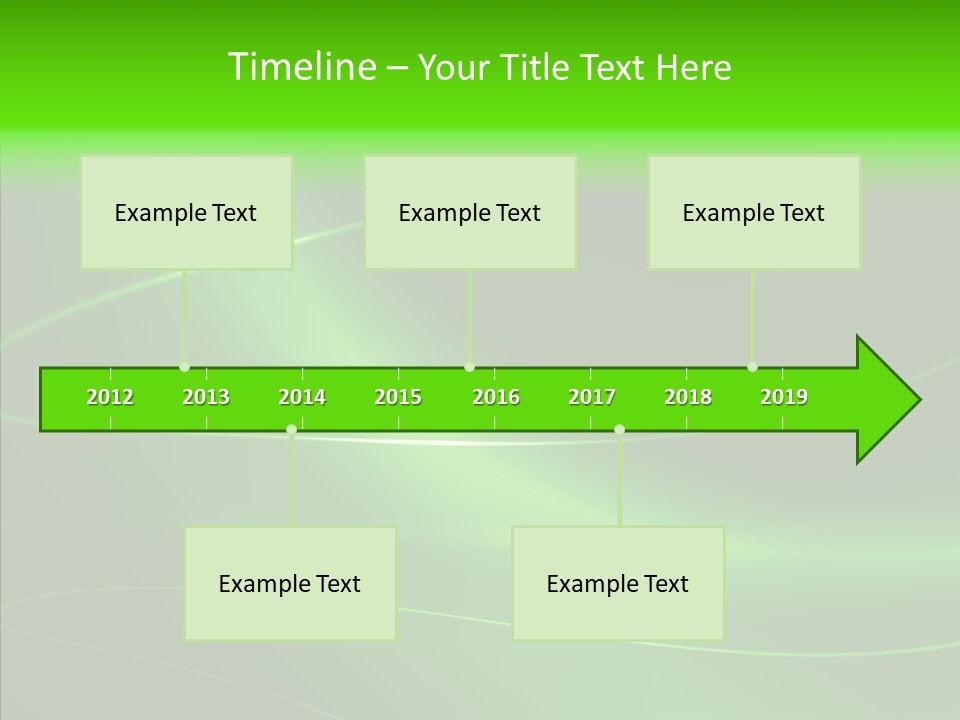 Timeline – Your Title Text Here

Example Text

Example Text

Example Text

2012 2013 2014 2015 2016 2017 2018 2019

Example Text

Example Text